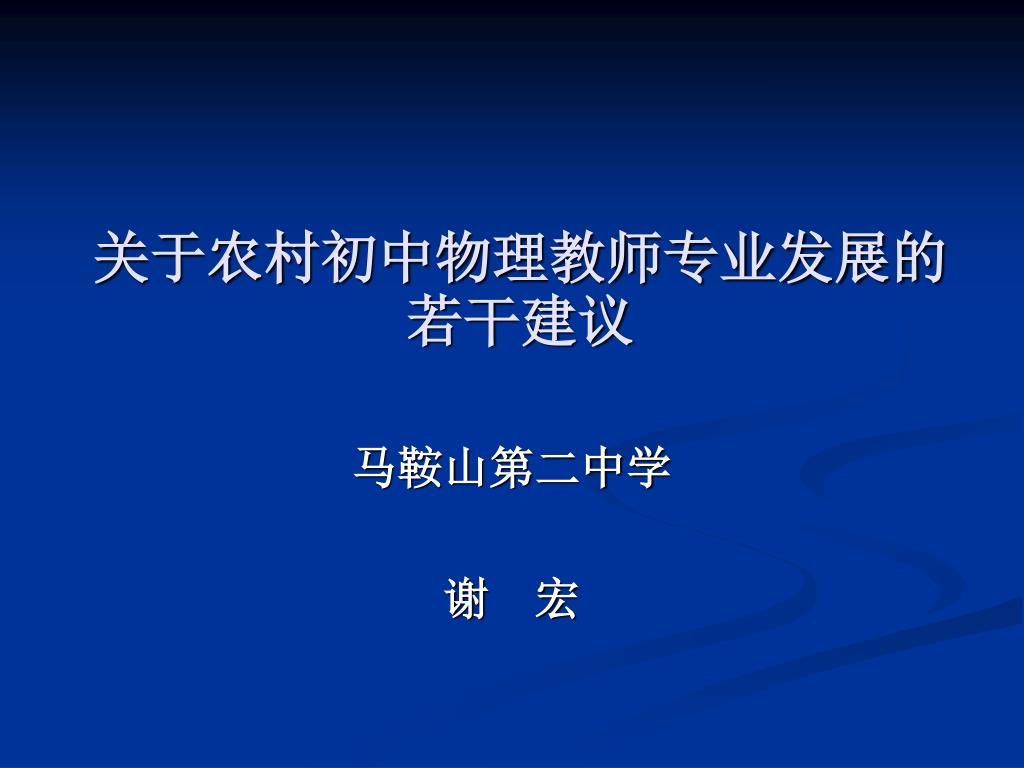 关于农村初中物理教师专业发展的若干建议

马鞍山第二中学

谢　宏